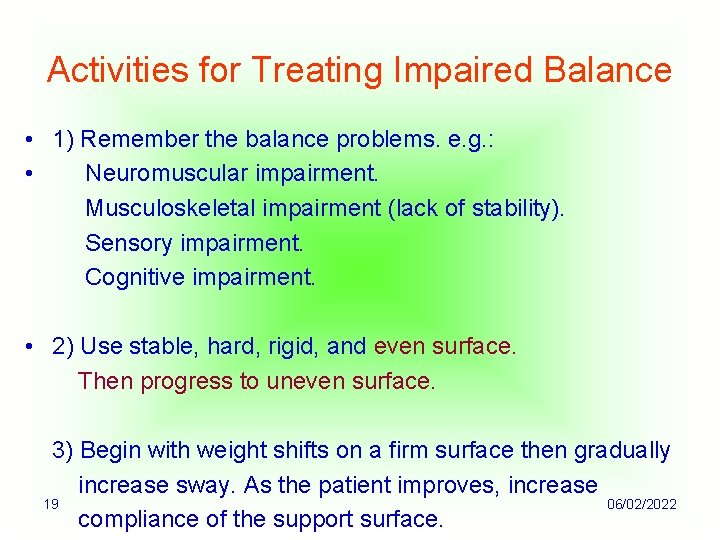 Activities for Treating Impaired Balance

• 1) Remember the balance problems. e.g.:
• Neuromuscular impairment.
Musculoskeletal impairment (lack of stability).
Sensory impairment.
Cognitive impairment.

• 2) Use stable, hard, rigid, and even surface.
Then progress to uneven surface.

3) Begin with weight shifts on a firm surface then gradually increase sway. As the patient improves, increase compliance of the support surface.

19

06/02/2022